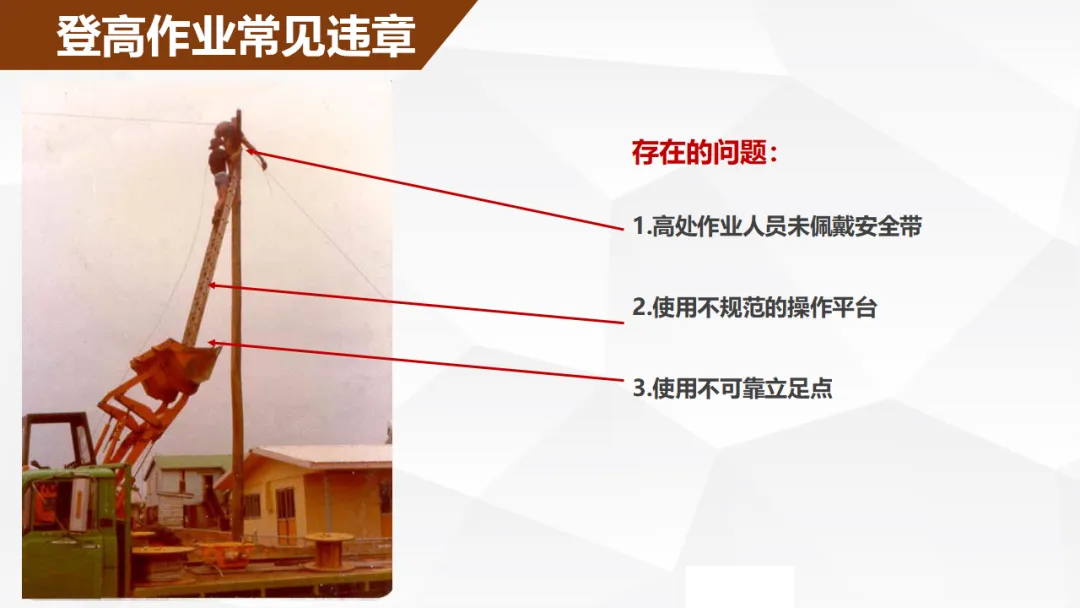 登高作业常见违章

存在的问题：

1.高处作业人员未佩戴安全带

2.使用不规范的操作平台

3.使用不可靠立足点